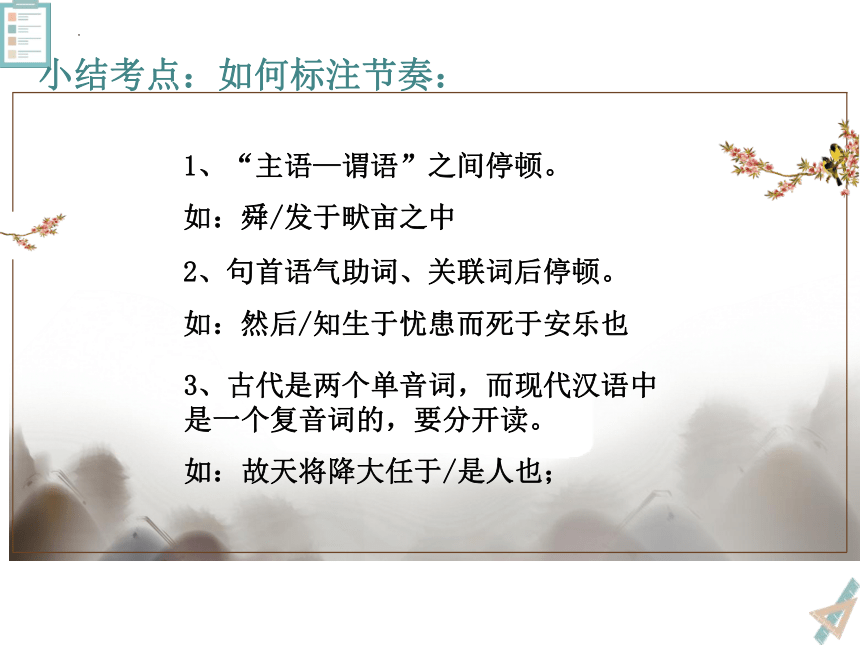 小结考点：如何标注节奏：

1、“主语—谓语”之间停顿。

如：舜/发于畎亩之中

2、句首语气助词、关联词后停顿。

如：然后/知生于忧患而死于安乐也

3、古代是两个单音词，而现代汉语中是一个复音词的，要分开读。

如：故天将降大任于/是人也；